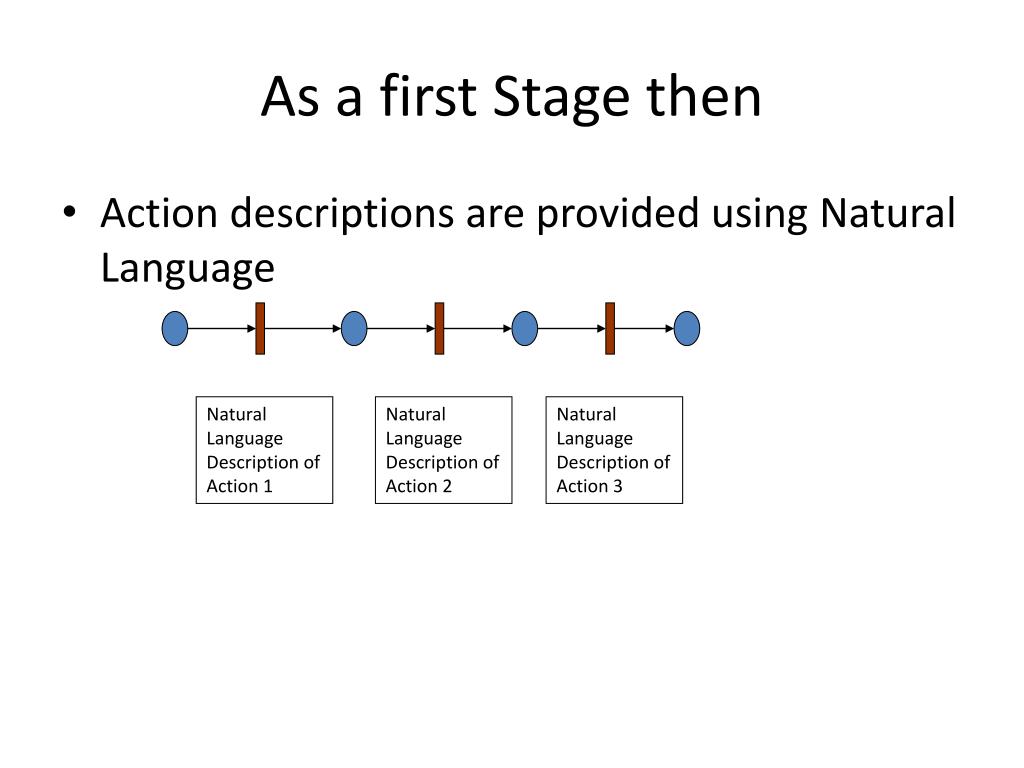 As a first Stage then

• Action descriptions are provided using Natural Language

Natural Language Description of Action 1

Natural Language Description of Action 2

Natural Language Description of Action 3